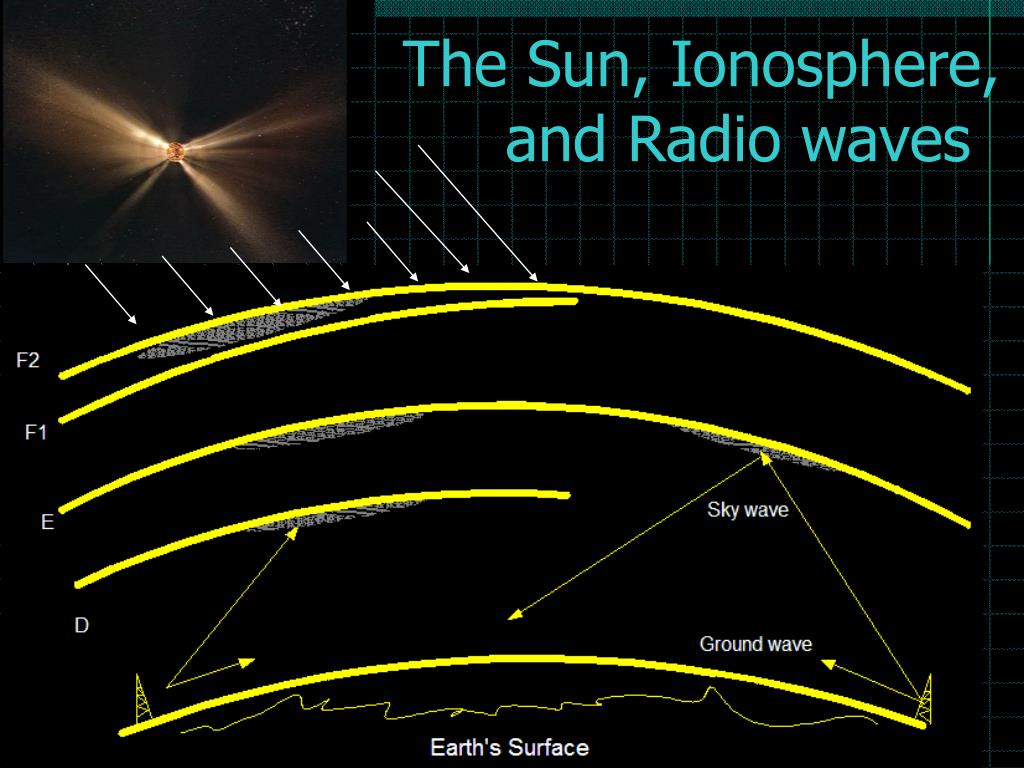 The Sun, Ionosphere, and Radio waves

F2

F1

E

D

Sky wave

Ground wave

Earth's Surface